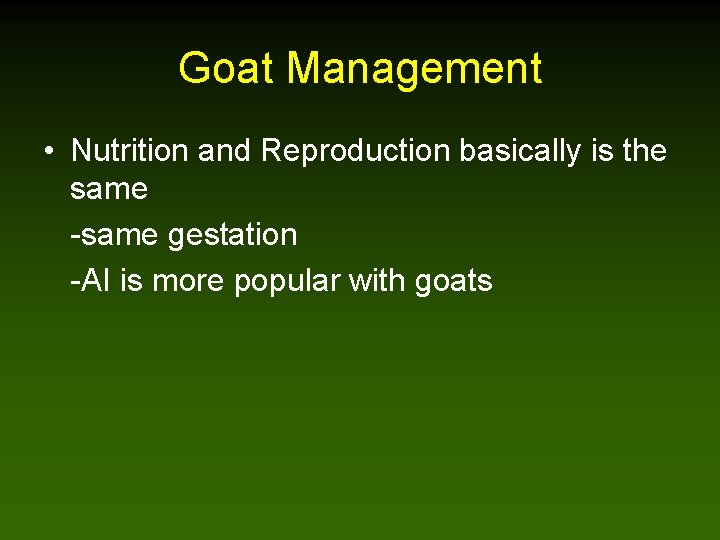 Goat Management

• Nutrition and Reproduction basically is the same

-same gestation

-AI is more popular with goats